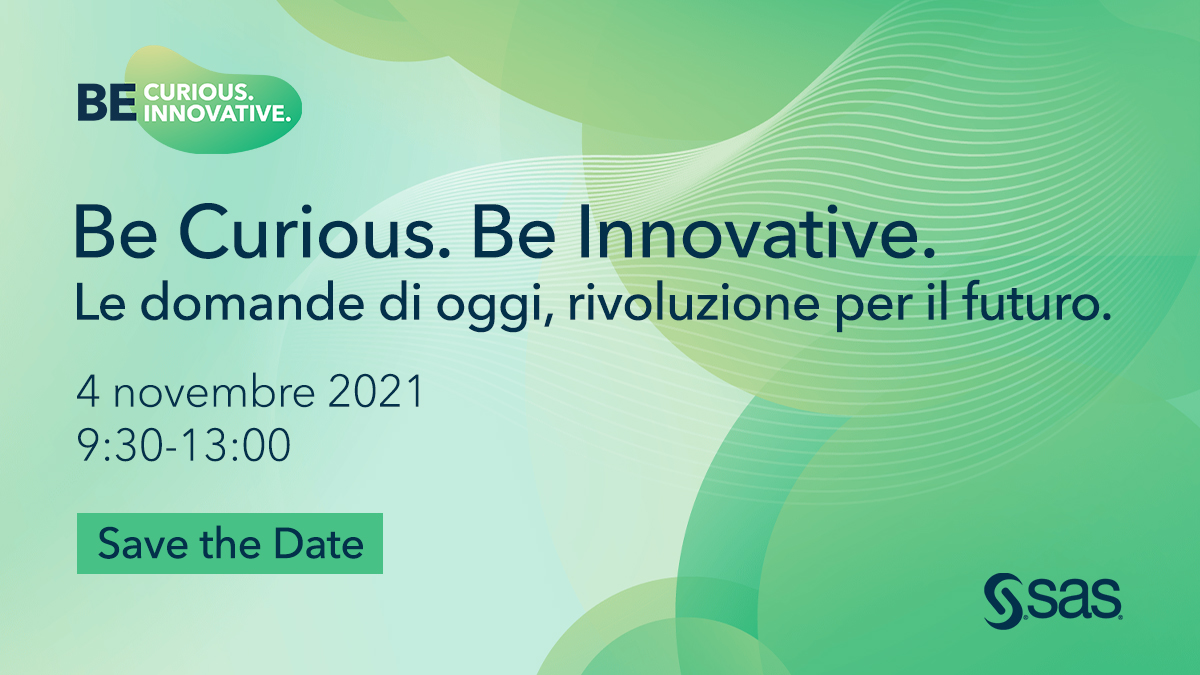 BE CURIOUS.
INNOVATIVE.

Be Curious. Be Innovative.
Le domande di oggi, rivoluzione per il futuro.

4 novembre 2021
9:30-13:00

Save the Date

sas